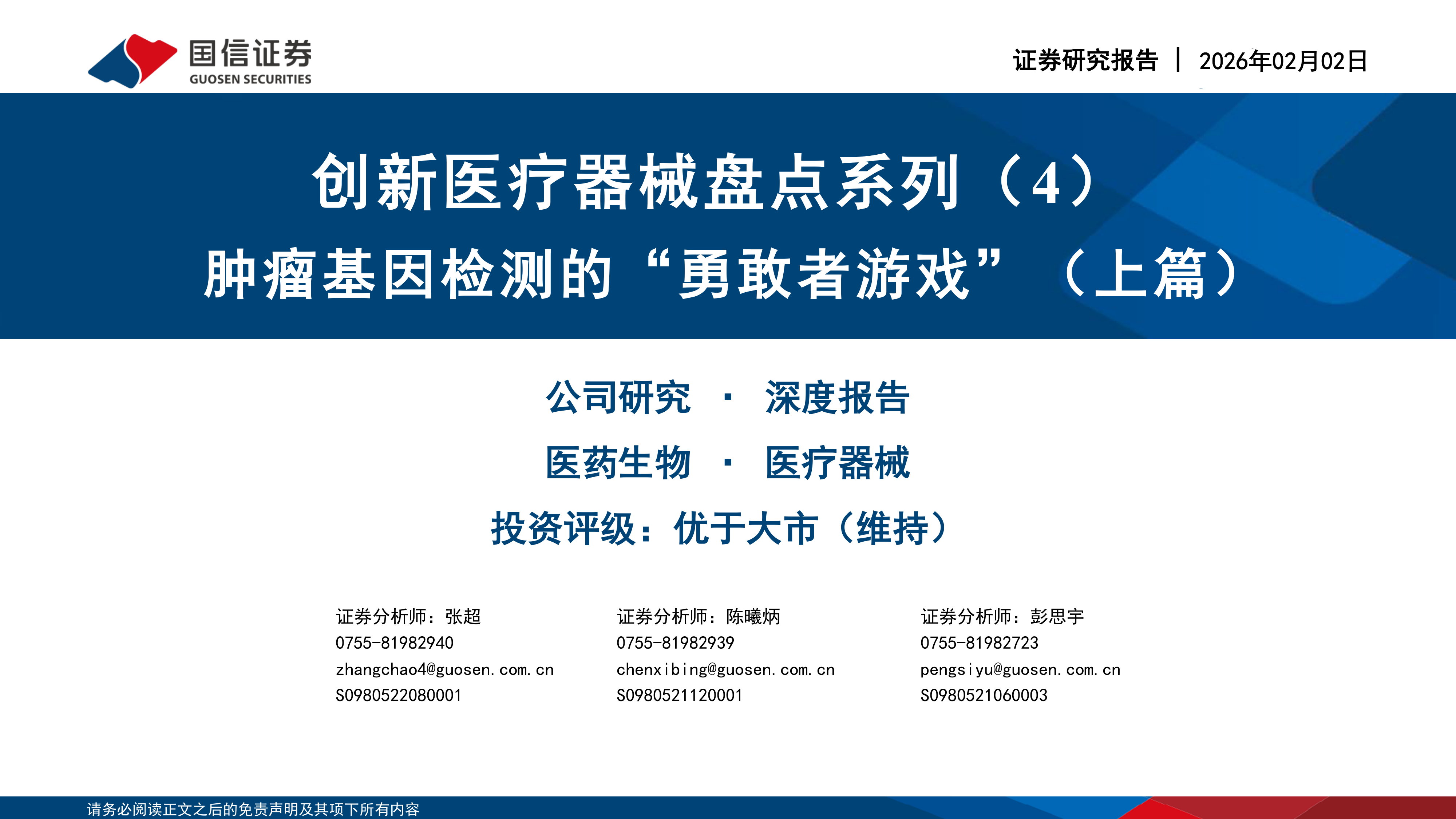 国信证券
GUOSEN SECURITIES

证券研究报告 | 2026年02月02日

创新医疗器械盘点系列（4）
肿瘤基因检测的“勇敢者游戏”（上篇）

公司研究 · 深度报告
医药生物 · 医疗器械
投资评级：优于大市（维持）

证券分析师：张超
0755-81982940
zhangchao4@guosen.com.cn
S0980522080001

证券分析师：陈曦炳
0755-81982939
chenxibing@guosen.com.cn
S0980521120001

证券分析师：彭思宇
0755-81982723
pengsiyu@guosen.com.cn
S0980521060003

请务必阅读正文之后的免责声明及其项下所有内容